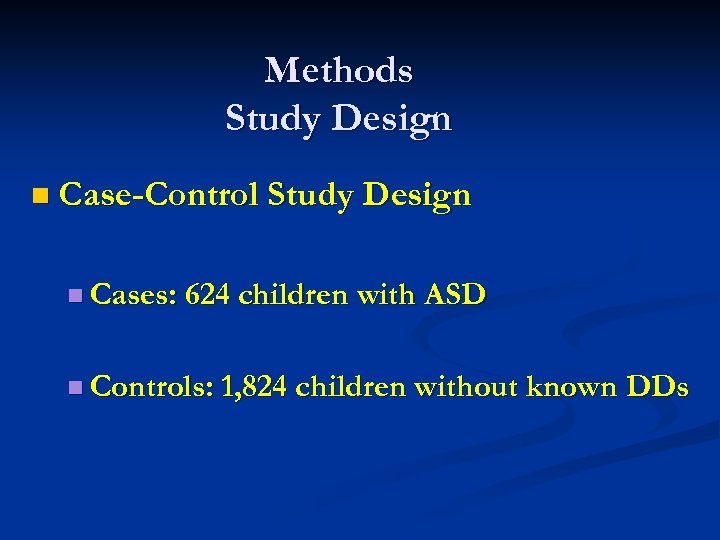 Methods
Study Design

Case-Control Study Design

Cases: 624 children with ASD

Controls: 1,824 children without known DDs